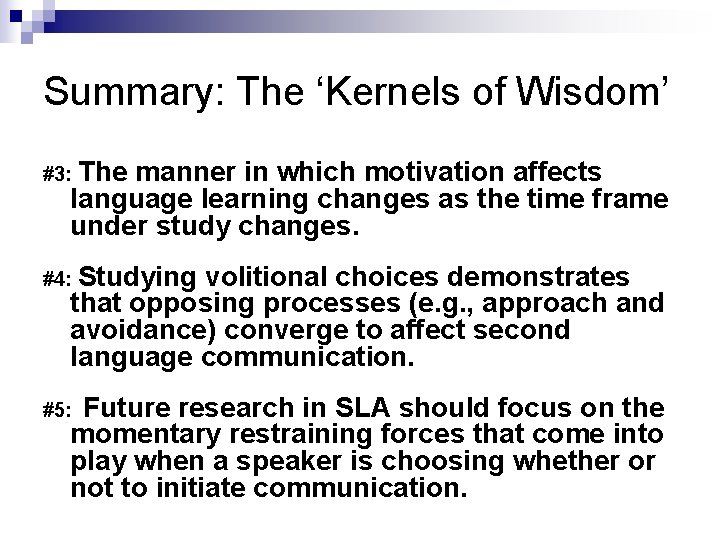 Summary: The ‘Kernels of Wisdom’

#3: The manner in which motivation affects language learning changes as the time frame under study changes.

#4: Studying volitional choices demonstrates that opposing processes (e.g., approach and avoidance) converge to affect second language communication.

#5: Future research in SLA should focus on the momentary restraining forces that come into play when a speaker is choosing whether or not to initiate communication.